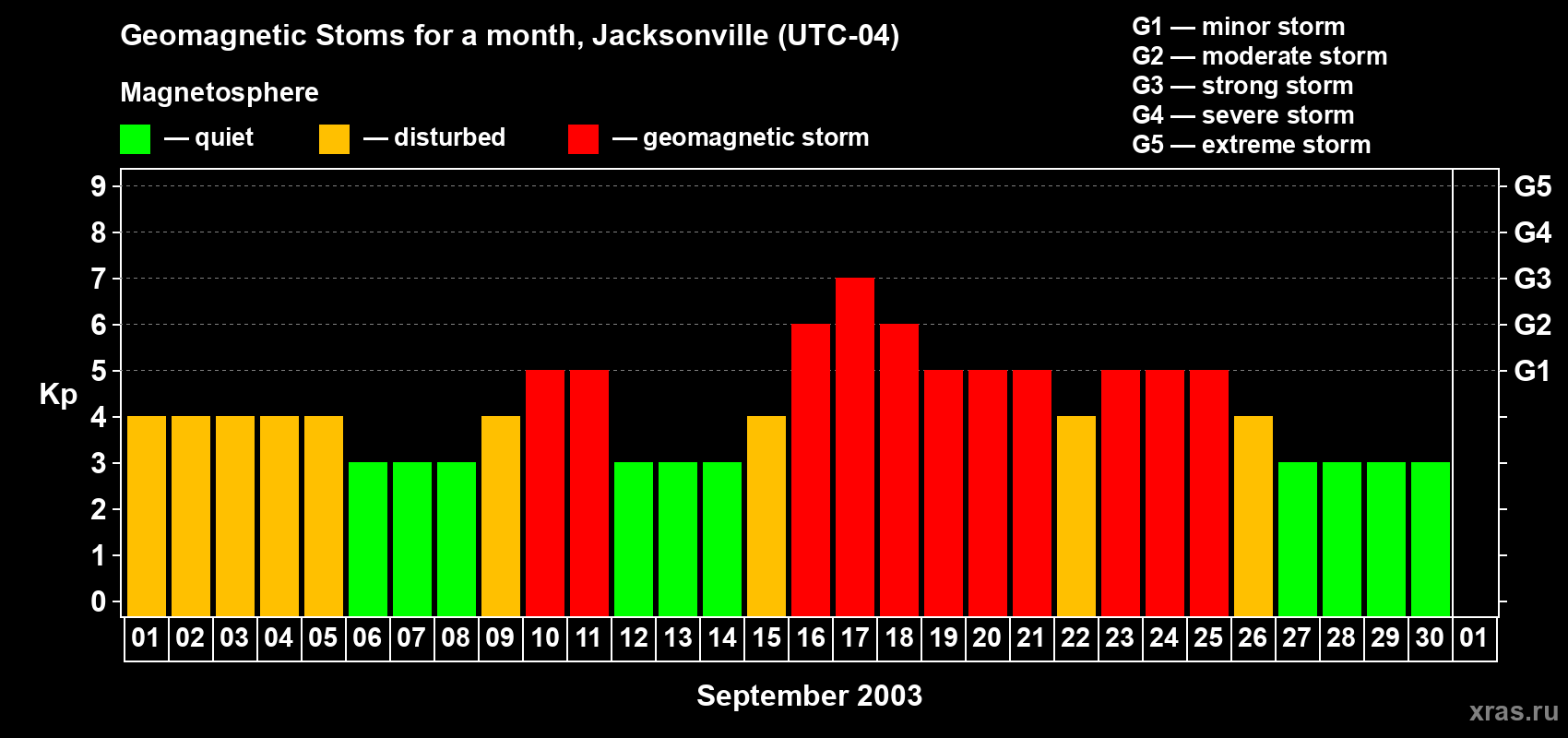 Geomagnetic Stoms for a month, Jacksonville (UTC-04)

Magnetosphere

— quiet — disturbed — geomagnetic storm

G1 — minor storm
G2 — moderate storm
G3 — strong storm
G4 — severe storm
G5 — extreme storm

Kp

9
8
7
6
5
4
3
2
1
0

G5
G4
G3
G2
G1

01 02 03 04 05 06 07 08 09 10 11 12 13 14 15 16 17 18 19 20 21 22 23 24 25 26 27 28 29 30 01

September 2003

xras.ru